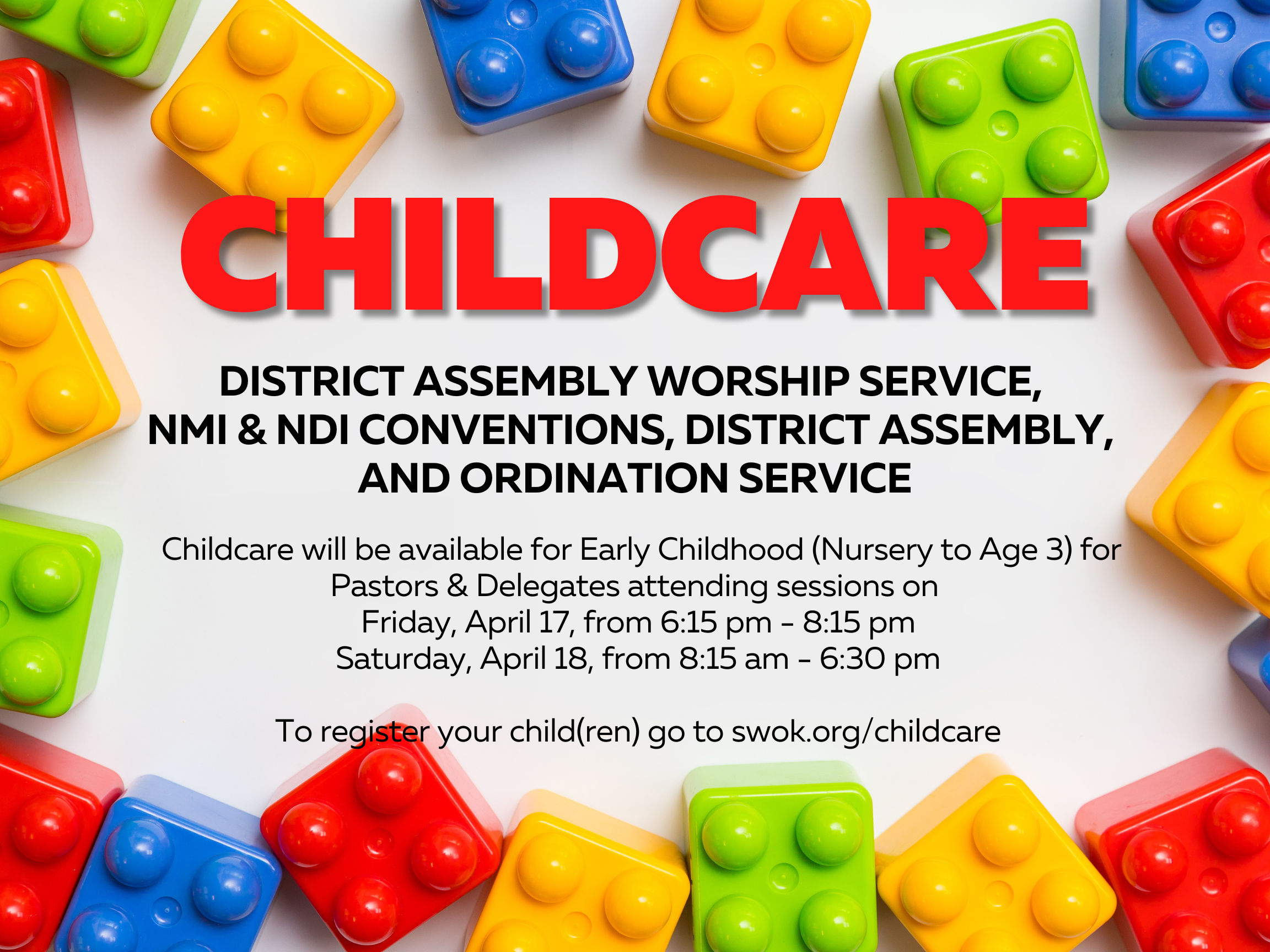 CHILDCARE

DISTRICT ASSEMBLY WORSHIP SERVICE, NMI & NDI CONVENTIONS, DISTRICT ASSEMBLY, AND ORDINATION SERVICE

Childcare will be available for Early Childhood (Nursery to Age 3) for Pastors & Delegates attending sessions on
Friday, April 17, from 6:15 pm - 8:15 pm
Saturday, April 18, from 8:15 am - 6:30 pm

To register your child(ren) go to swok.org/childcare